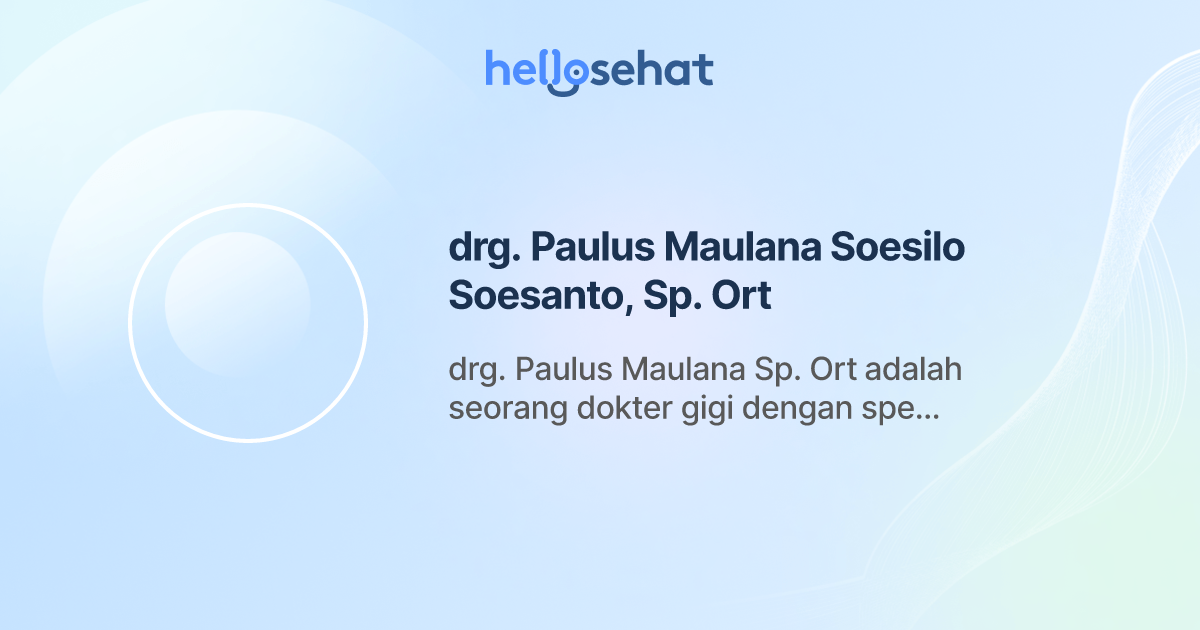 hellosehat

drg. Paulus Maulana Soesilo Soesanto, Sp. Ort

drg. Paulus Maulana Sp. Ort adalah seorang dokter gigi dengan spe...